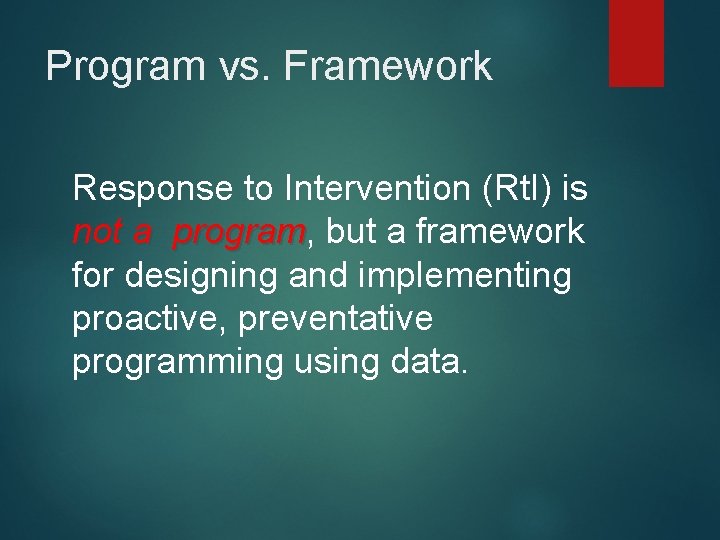 Program vs. Framework

Response to Intervention (RtI) is not a program, but a framework for designing and implementing proactive, preventative programming using data.